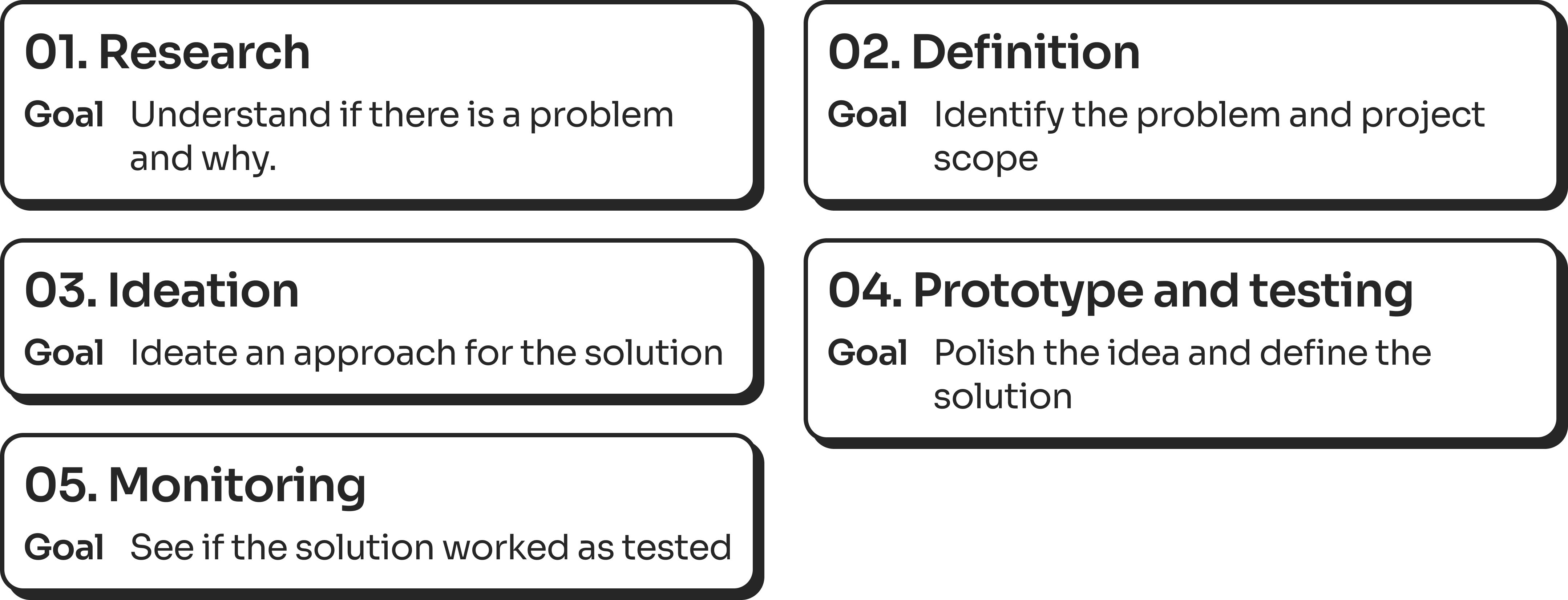 01. Research

Goal Understand if there is a problem and why.

02. Definition

Goal Identify the problem and project scope

03. Ideation

Goal Ideate an approach for the solution

04. Prototype and testing

Goal Polish the idea and define the solution

05. Monitoring

Goal See if the solution worked as tested